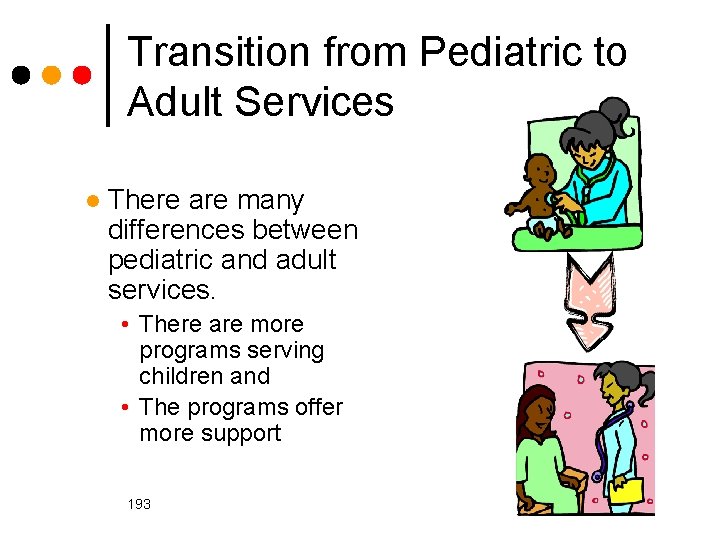 Transition from Pediatric to Adult Services

There are many differences between pediatric and adult services.

• There are more programs serving children and
• The programs offer more support

193